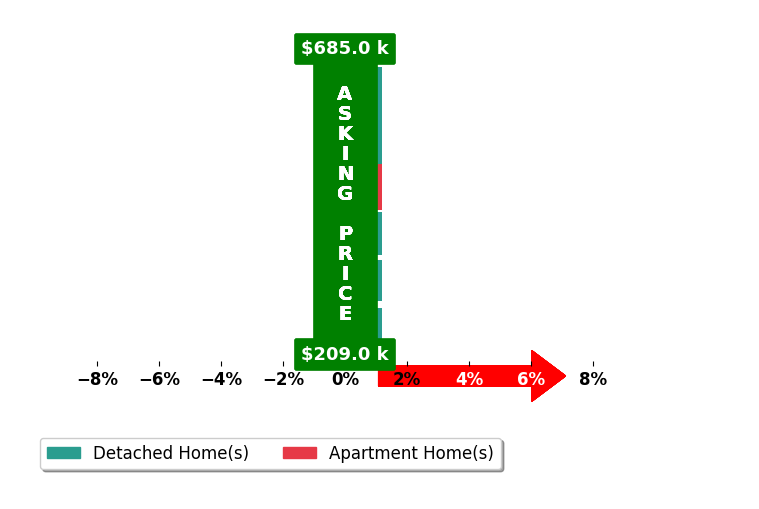 $685.0 k

ASKING PRICE

$209.0 k

−8% −6% −4% −2% 0% 2% 4% 6% 8%

Detached Home(s) Apartment Home(s)